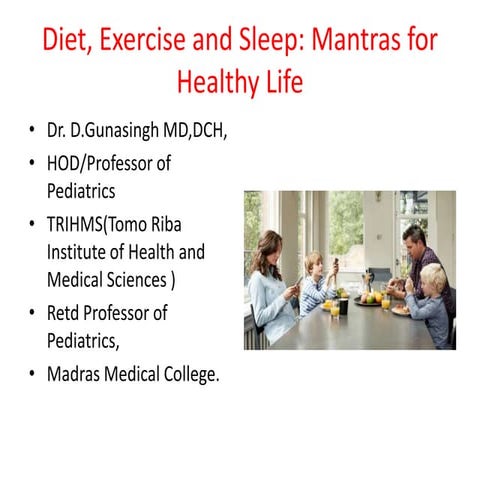 Diet, Exercise and Sleep: Mantras for Healthy Life

• Dr. D.Gunasingh MD,DCH,
• HOD/Professor of Pediatrics
• TRIHMS(Tomo Riba Institute of Health and Medical Sciences )
• Retd Professor of Pediatrics,
• Madras Medical College.